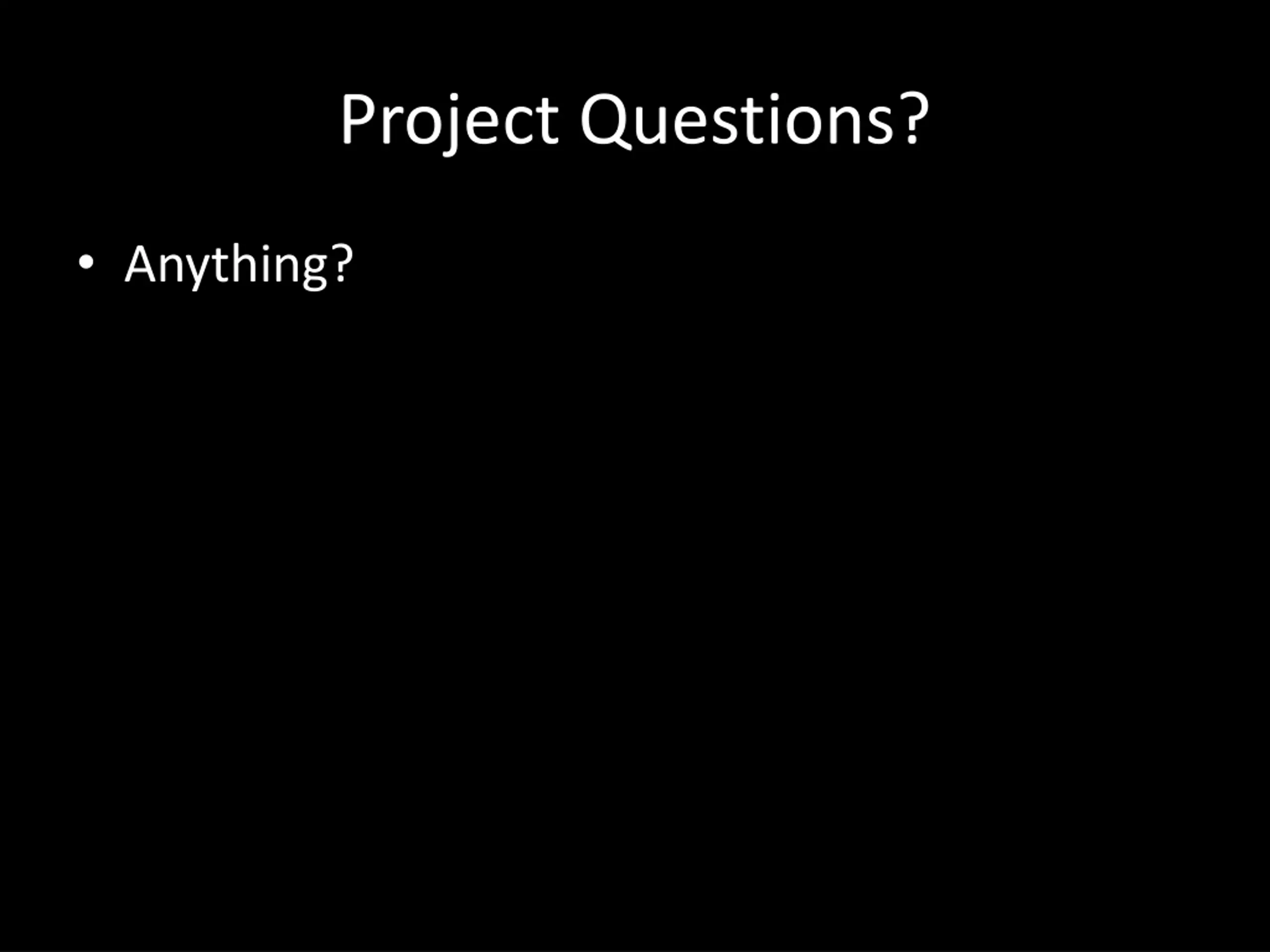 Project Questions?

• Anything?